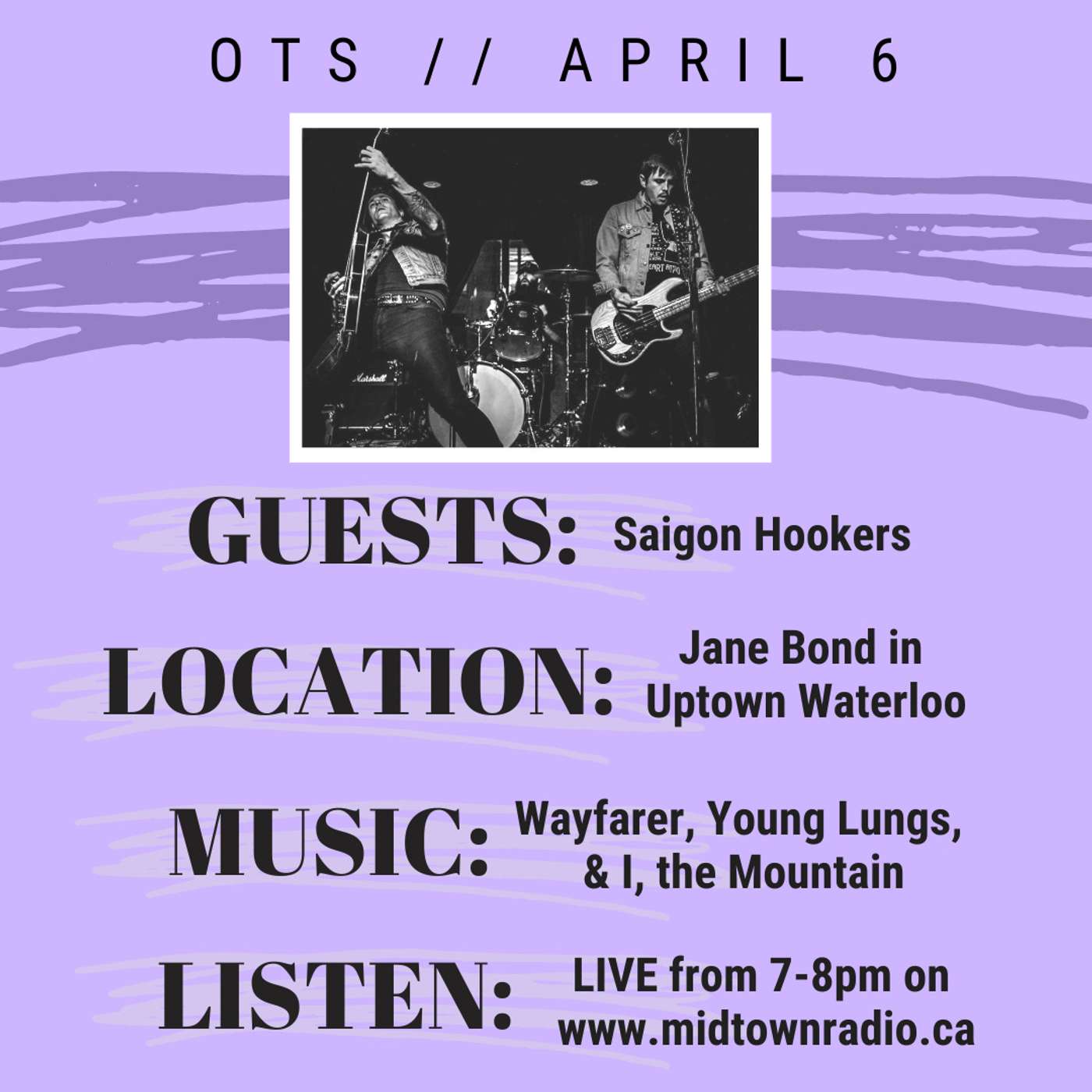 OTS // APRIL 6

Marshall

GUESTS: Saigon Hookers

LOCATION: Jane Bond in Uptown Waterloo

MUSIC: Wayfarer, Young Lungs, & I, the Mountain

LISTEN: LIVE from 7-8pm on www.midtownradio.ca